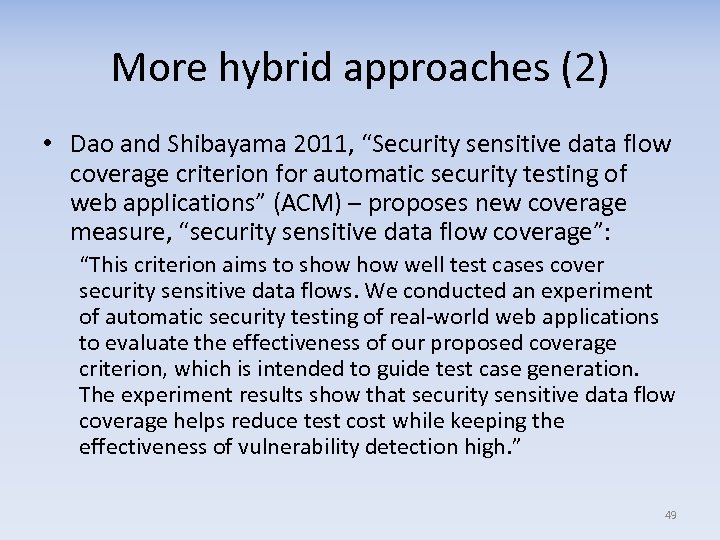 More hybrid approaches (2)

• Dao and Shibayama 2011, “Security sensitive data flow coverage criterion for automatic security testing of web applications” (ACM) – proposes new coverage measure, “security sensitive data flow coverage”:

“This criterion aims to show how well test cases cover security sensitive data flows. We conducted an experiment of automatic security testing of real-world web applications to evaluate the effectiveness of our proposed coverage criterion, which is intended to guide test case generation. The experiment results show that security sensitive data flow coverage helps reduce test cost while keeping the effectiveness of vulnerability detection high.”

49